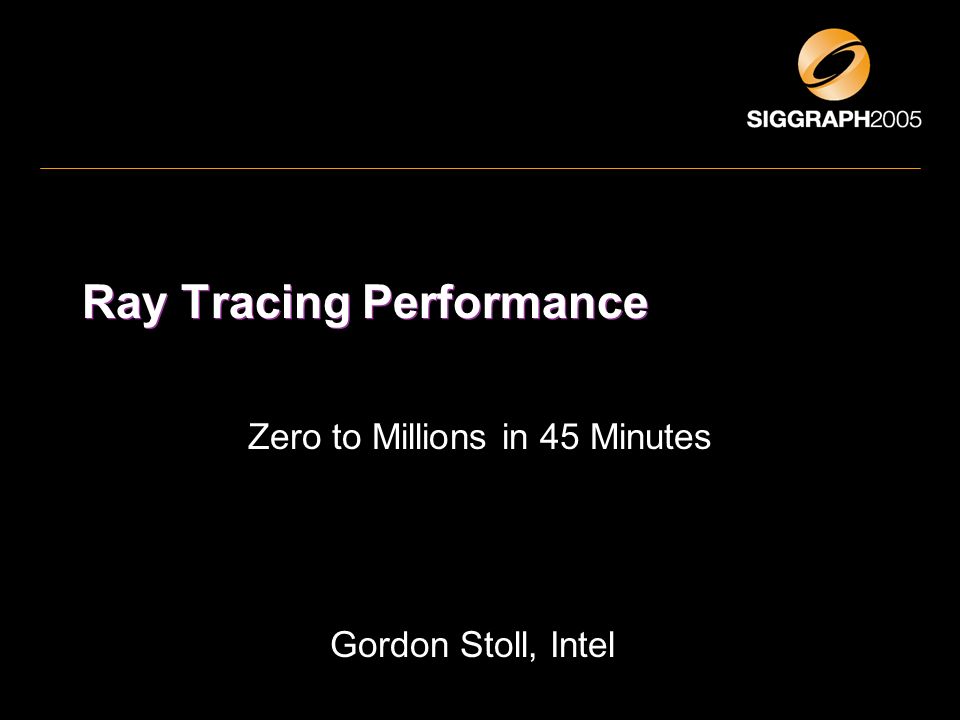 SIGGRAPH2005

Ray Tracing Performance

Zero to Millions in 45 Minutes

Gordon Stoll, Intel